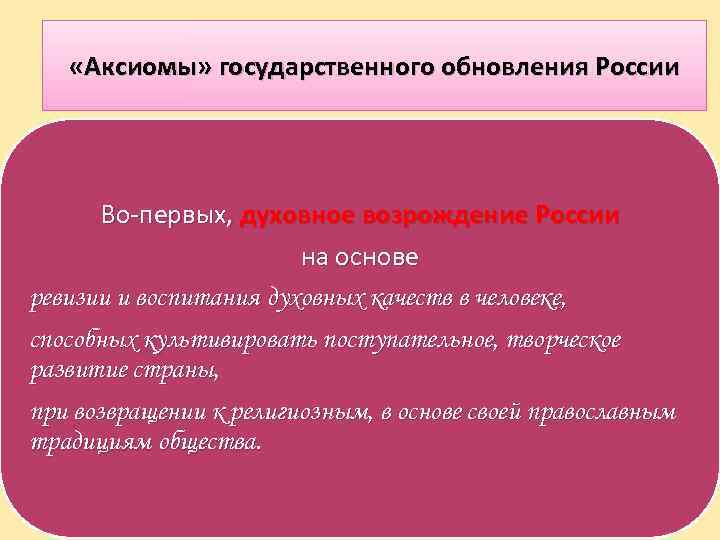 «Аксиомы» государственного обновления России

Во-первых, духовное возрождение России

на основе

ревизии и воспитания духовных качеств в человеке,

способных культивировать поступательное, творческое развитие страны,

при возвращении к религиозным, в основе своей православным традициям общества.